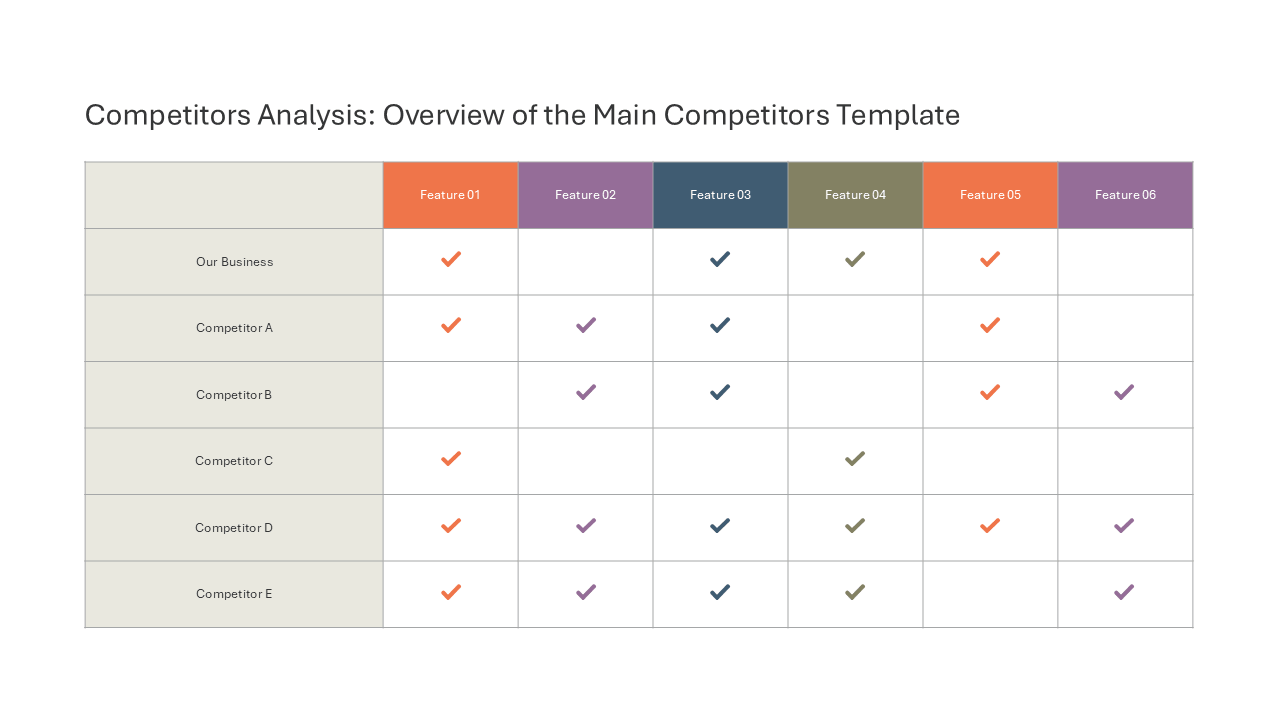 Competitors Analysis: Overview of the Main Competitors Template

| | Feature 01 | Feature 02 | Feature 03 | Feature 04 | Feature 05 | Feature 06 |
|---|---|---|---|---|---|---|
| Our Business | ✓ | | ✓ | ✓ | ✓ | |
| Competitor A | ✓ | ✓ | ✓ | | ✓ | |
| Competitor B | | ✓ | ✓ | | ✓ | ✓ |
| Competitor C | ✓ | | | ✓ | | |
| Competitor D | ✓ | ✓ | ✓ | ✓ | ✓ | ✓ |
| Competitor E | ✓ | ✓ | ✓ | ✓ | | ✓ |